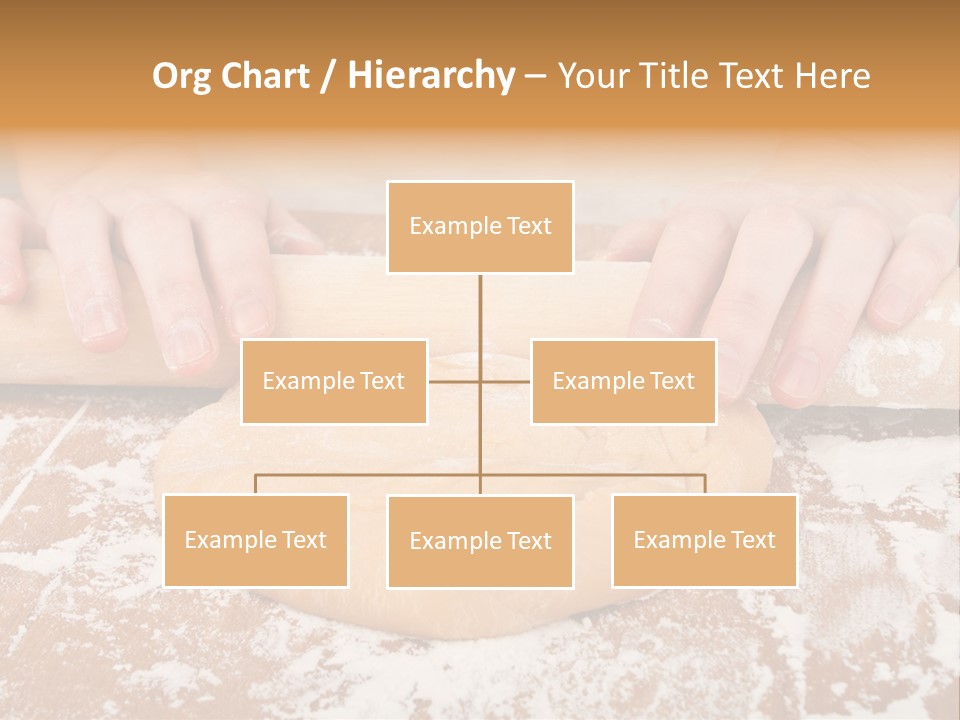 Org Chart / Hierarchy – Your Title Text Here

Example Text

Example Text

Example Text

Example Text

Example Text

Example Text